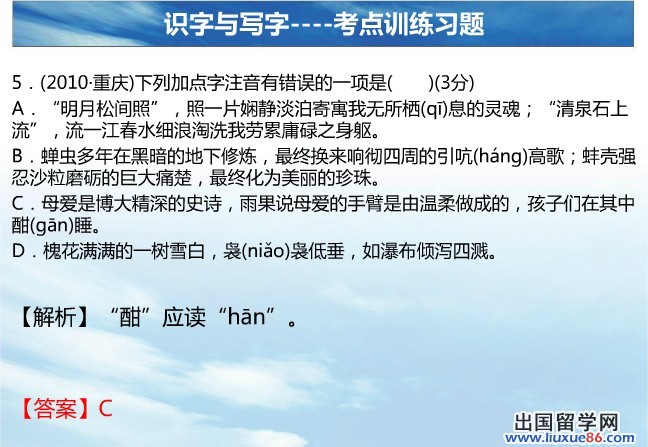 识字与写字----考点训练习题

5．(2010·重庆)下列加点字注音有错误的一项是(　　)(3分)

A．“明月松间照”，照一片娴静淡泊寄寓我无所栖(qī)息的灵魂；“清泉石上流”，流一江春水细浪淘洗我劳累庸碌之身躯。

B．蝉虫多年在黑暗的地下修炼，最终换来响彻四周的引吭(háng)高歌；蚌壳强忍沙粒磨砺的巨大痛楚，最终化为美丽的珍珠。

C．母爱是博大精深的史诗，雨果说母爱的手臂是由温柔做成的，孩子们在其中酣(gān)睡。

D．槐花满满的一树雪白，袅(niǎo)袅低垂，如瀑布倾泻四溅。

【解析】“酣”应读“hān”。

【答案】C

出国留学网
www.liuxue86.com